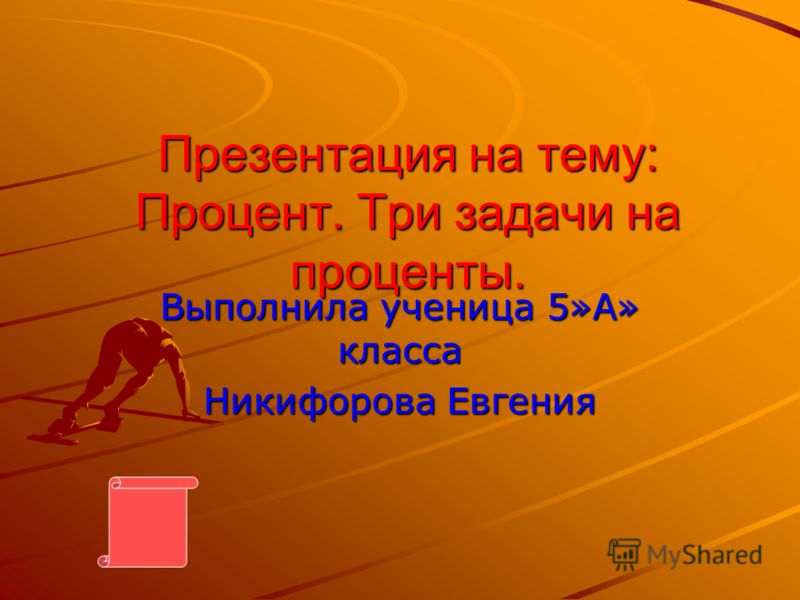 Презентация на тему: Процент. Три задачи на проценты.

Выполнила ученица 5»А» класса

Никифорова Евгения

MyShared